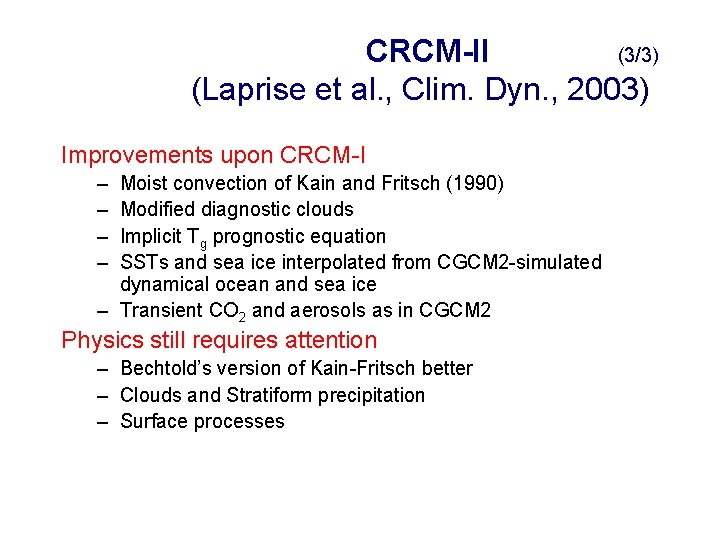 CRCM-II (3/3)
(Laprise et al., Clim. Dyn., 2003)

Improvements upon CRCM-I
– Moist convection of Kain and Fritsch (1990)
– Modified diagnostic clouds
– Implicit $T_g$ prognostic equation
– SSTs and sea ice interpolated from CGCM2-simulated dynamical ocean and sea ice
– Transient $CO_2$ and aerosols as in CGCM2

Physics still requires attention
– Bechtold's version of Kain-Fritsch better
– Clouds and Stratiform precipitation
– Surface processes